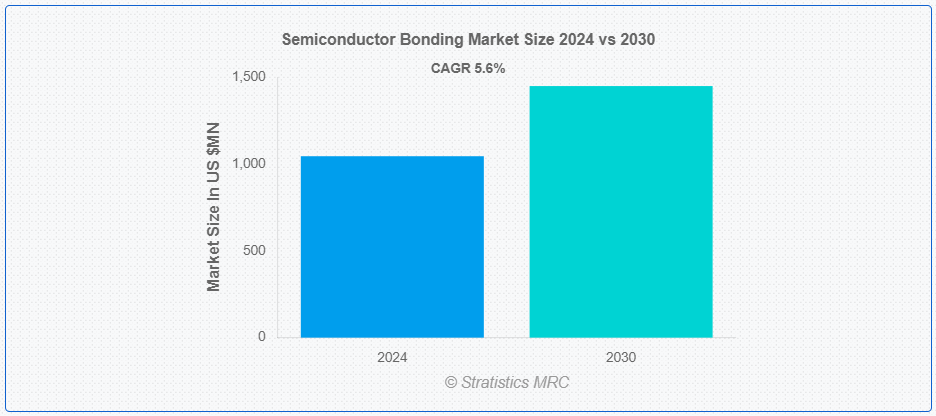 Semiconductor Bonding Market Size 2024 vs 2030

CAGR 5.6%

Market Size In US $MN

1,500
1,000
500
0

2024
2030

© Stratistics MRC